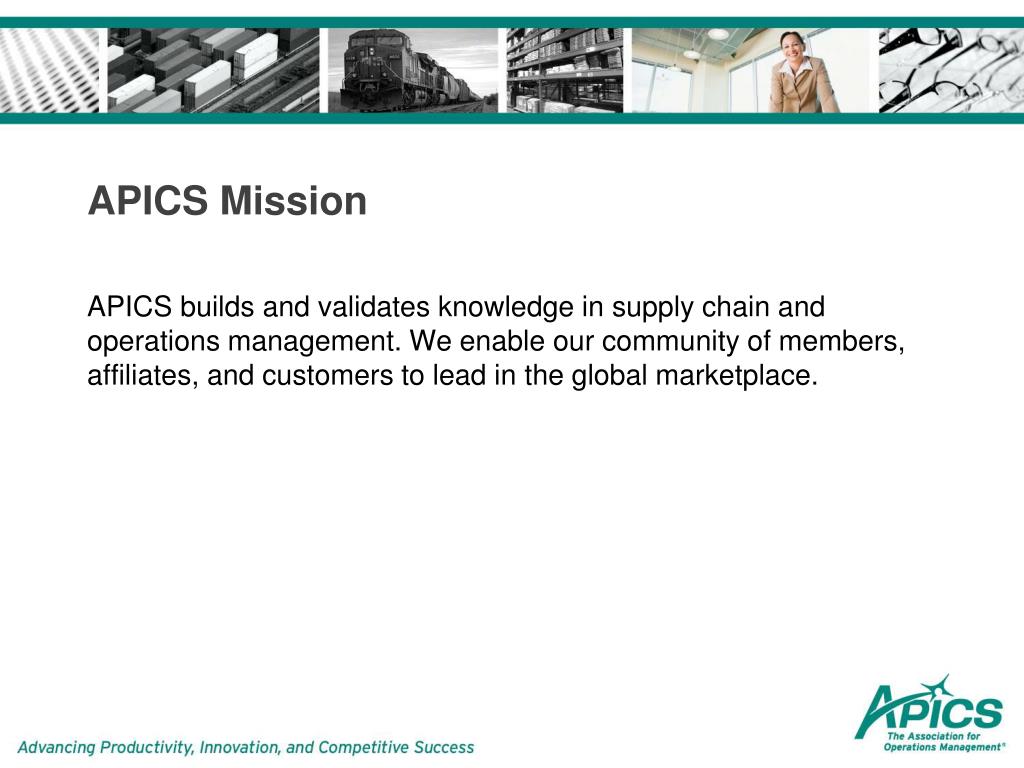 APICS Mission

APICS builds and validates knowledge in supply chain and operations management. We enable our community of members, affiliates, and customers to lead in the global marketplace.

Advancing Productivity, Innovation, and Competitive Success

APICS
The Association for
Operations Management®